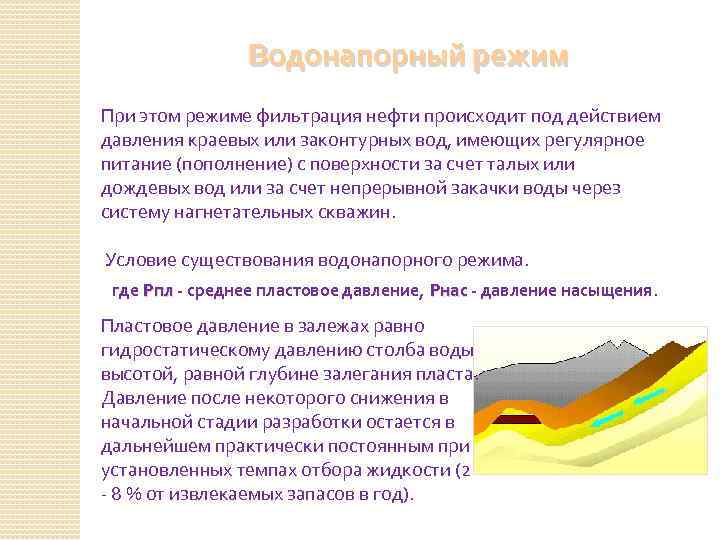 Водонапорный режим

При этом режиме фильтрация нефти происходит под действием давления краевых или законтурных вод, имеющих регулярное питание (пополнение) с поверхности за счет талых или дождевых вод или за счет непрерывной закачки воды через систему нагнетательных скважин.

Условие существования водонапорного режима.

где Рпл - среднее пластовое давление, Рнас - давление насыщения.

Пластовое давление в залежах равно гидростатическому давлению столба воды высотой, равной глубине залегания пласта. Давление после некоторого снижения в начальной стадии разработки остается в дальнейшем практически постоянным при установленных темпах отбора жидкости (2 - 8 % от извлекаемых запасов в год).